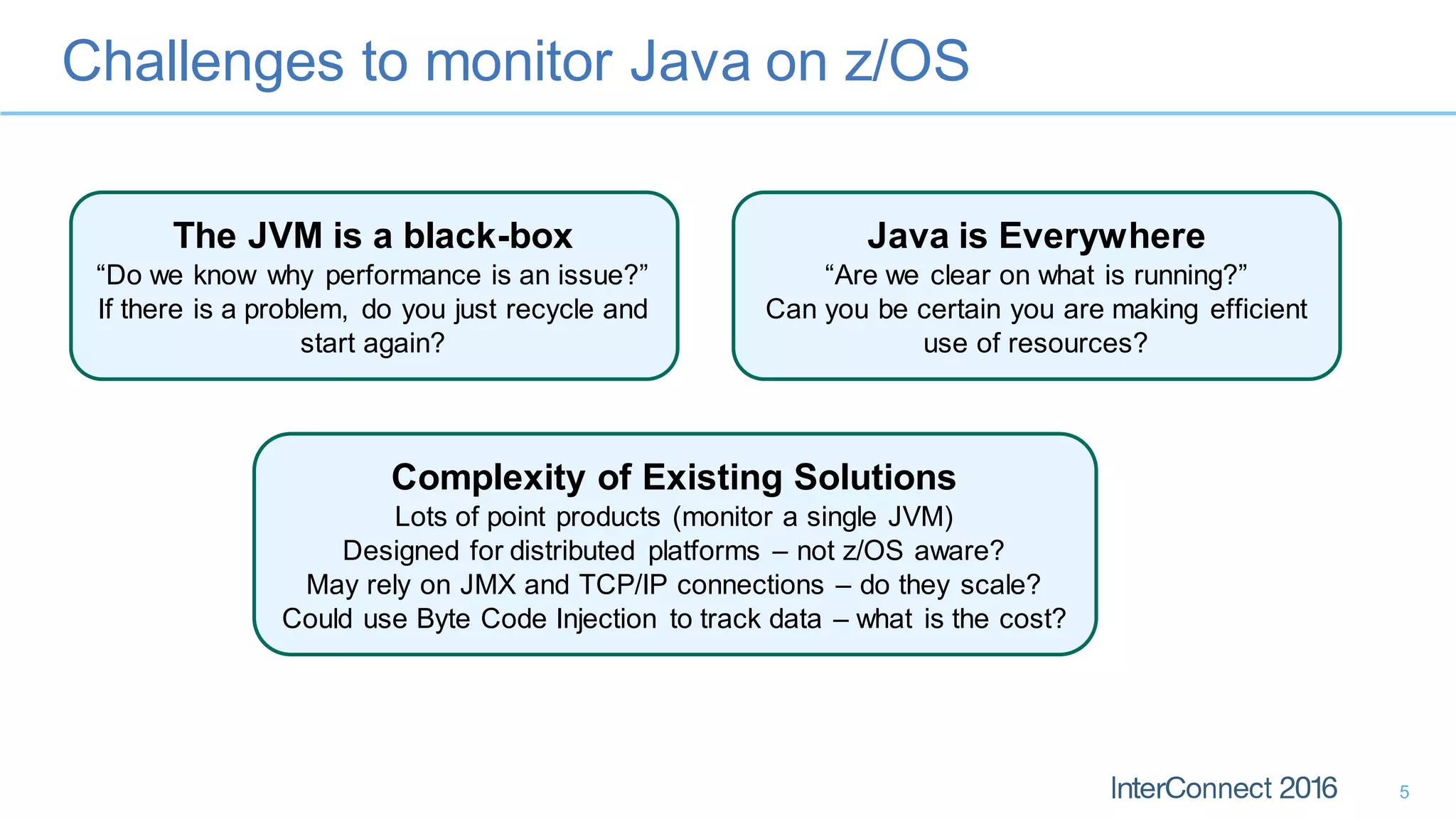 Challenges to monitor Java on z/OS

The JVM is a black-box
“Do we know why performance is an issue?”
If there is a problem, do you just recycle and start again?

Java is Everywhere
“Are we clear on what is running?”
Can you be certain you are making efficient use of resources?

Complexity of Existing Solutions
Lots of point products (monitor a single JVM)
Designed for distributed platforms – not z/OS aware?
May rely on JMX and TCP/IP connections – do they scale?
Could use Byte Code Injection to track data – what is the cost?

InterConnect 2016
5